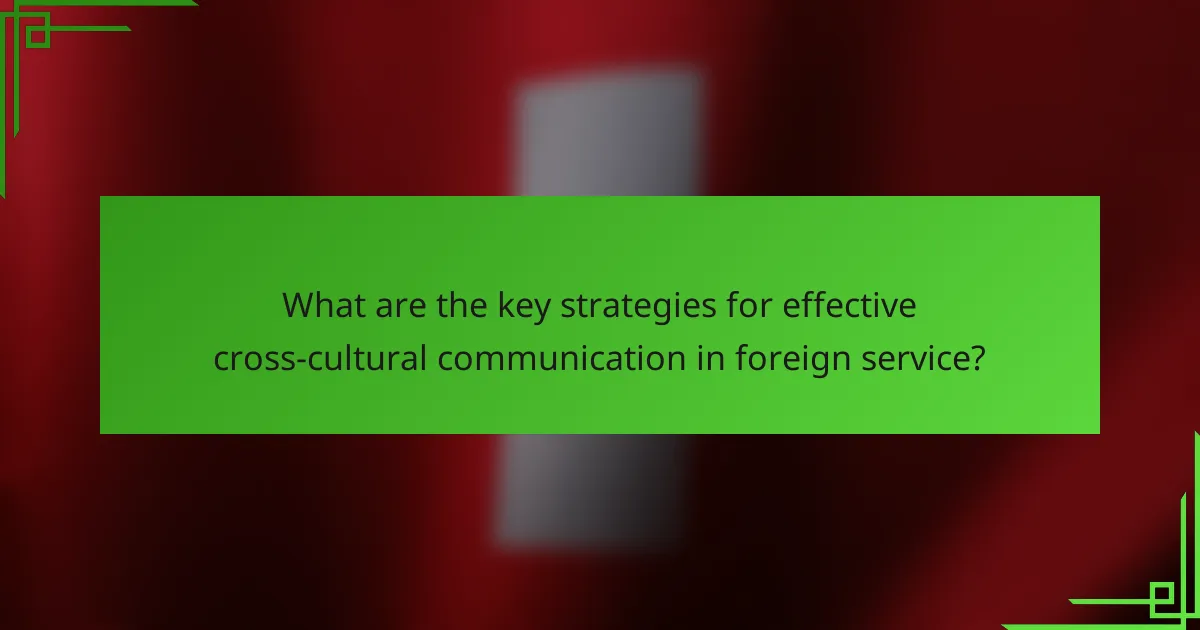 What are the key strategies for effective cross-cultural communication in foreign service?